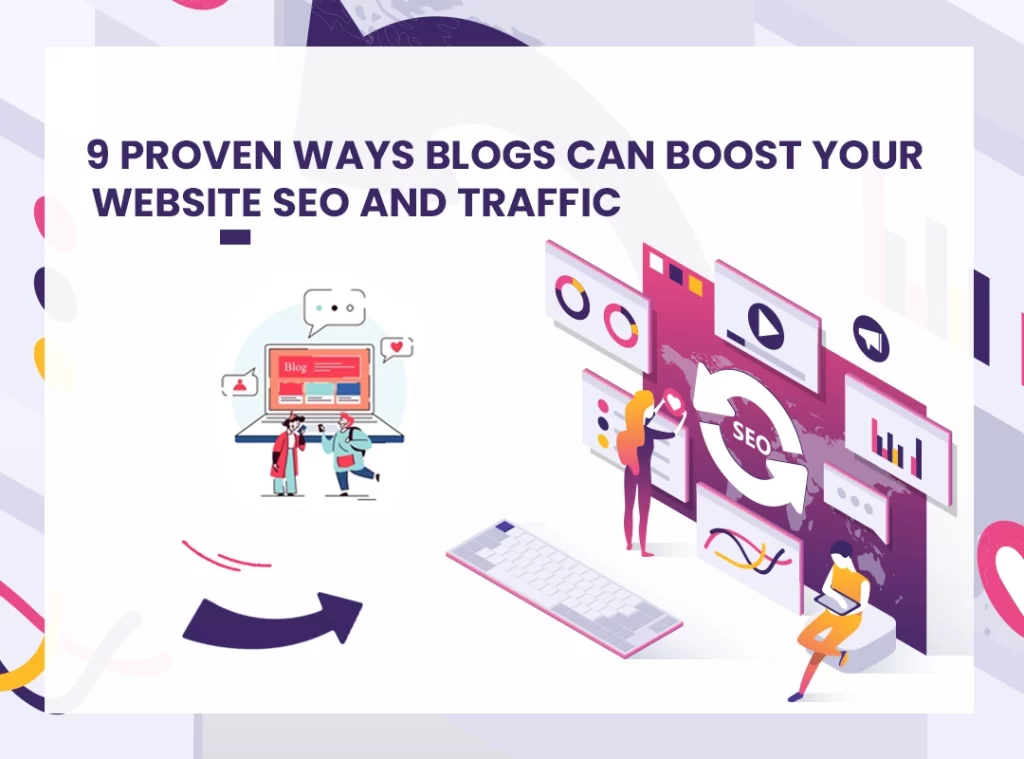 9 PROVEN WAYS BLOGS CAN BOOST YOUR WEBSITE SEO AND TRAFFIC

Blog

SEO